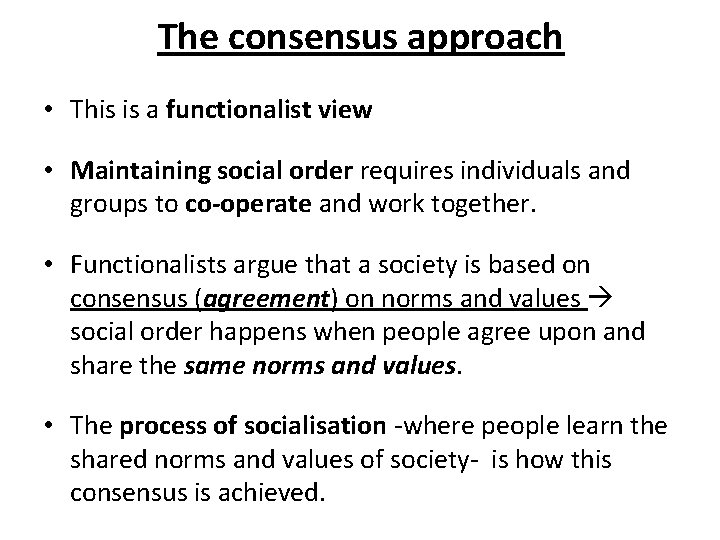 The consensus approach

• This is a functionalist view

• Maintaining social order requires individuals and groups to co-operate and work together.

• Functionalists argue that a society is based on consensus (agreement) on norms and values → social order happens when people agree upon and share the same norms and values.

• The process of socialisation -where people learn the shared norms and values of society- is how this consensus is achieved.